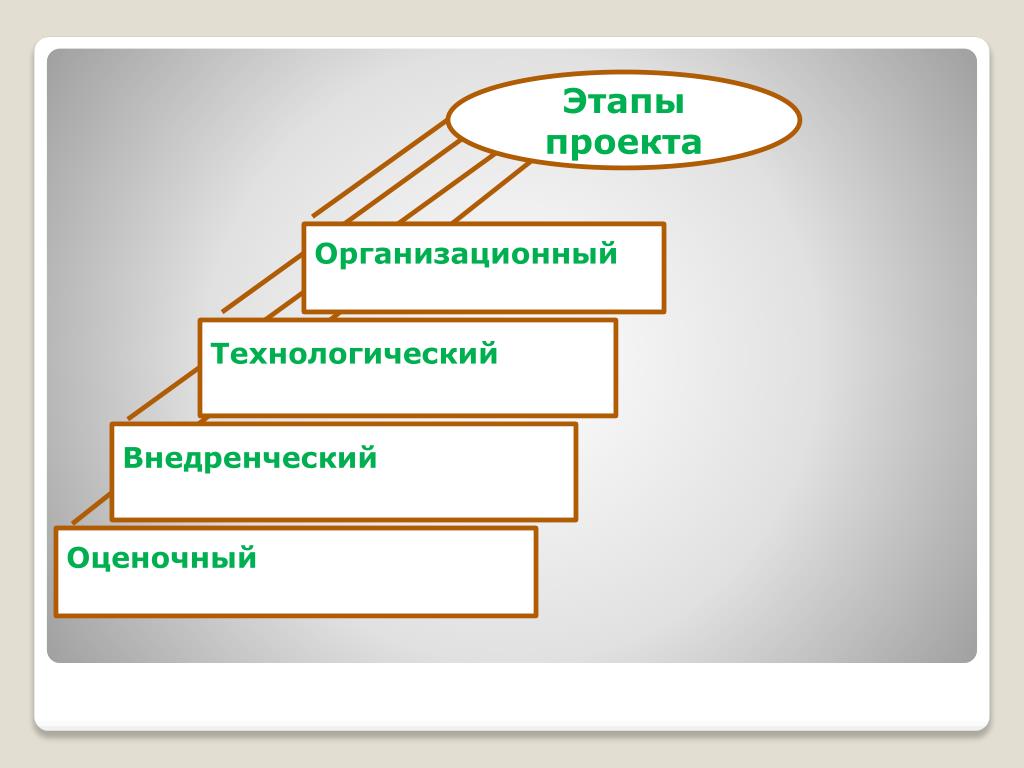 Этапы проекта

Организационный

Технологический

Внедренческий

Оценочный